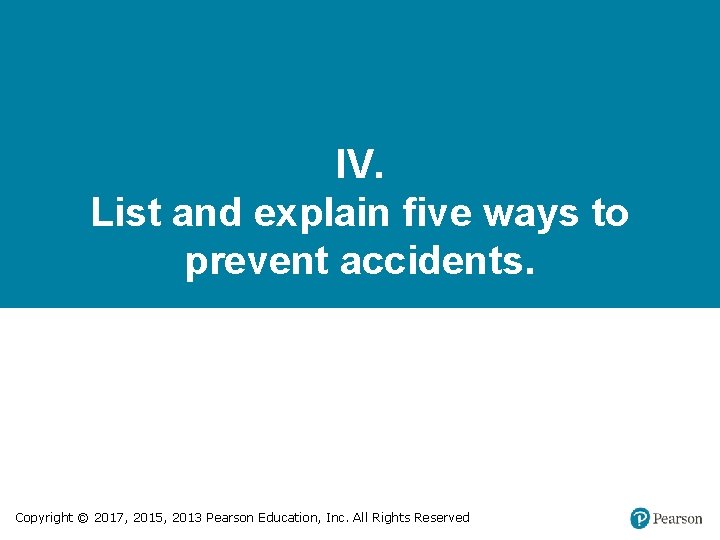 IV.
List and explain five ways to prevent accidents.

Copyright © 2017, 2015, 2013 Pearson Education, Inc. All Rights Reserved

Pearson